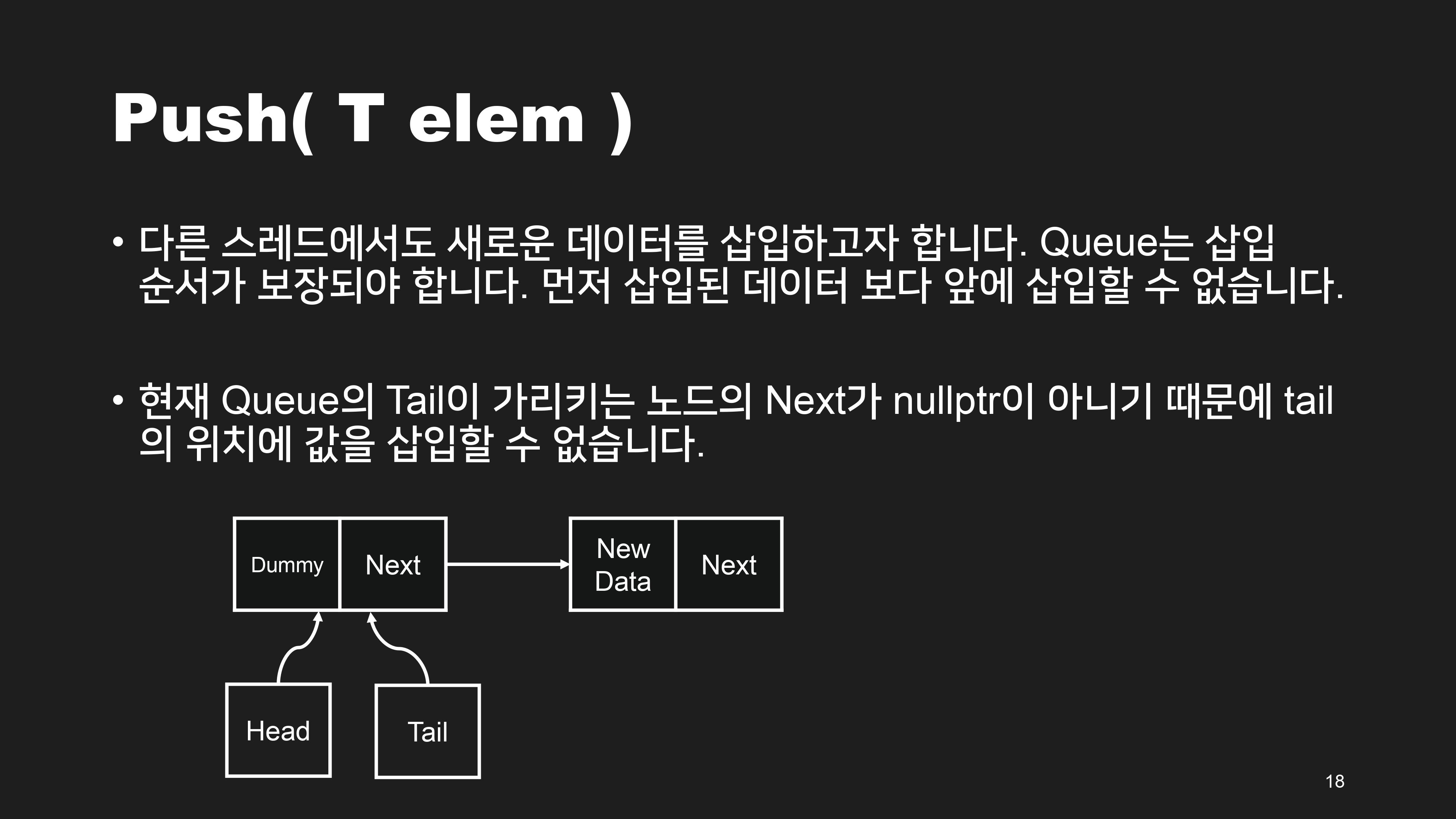 Push( T elem )

• 다른 스레드에서도 새로운 데이터를 삽입하고자 합니다. Queue는 삽입 순서가 보장되야 합니다. 먼저 삽입된 데이터 보다 앞에 삽입할 수 없습니다.

• 현재 Queue의 Tail이 가리키는 노드의 Next가 nullptr이 아니기 때문에 tail의 위치에 값을 삽입할 수 없습니다.

Dummy
Next
New Data
Next
Head
Tail

18